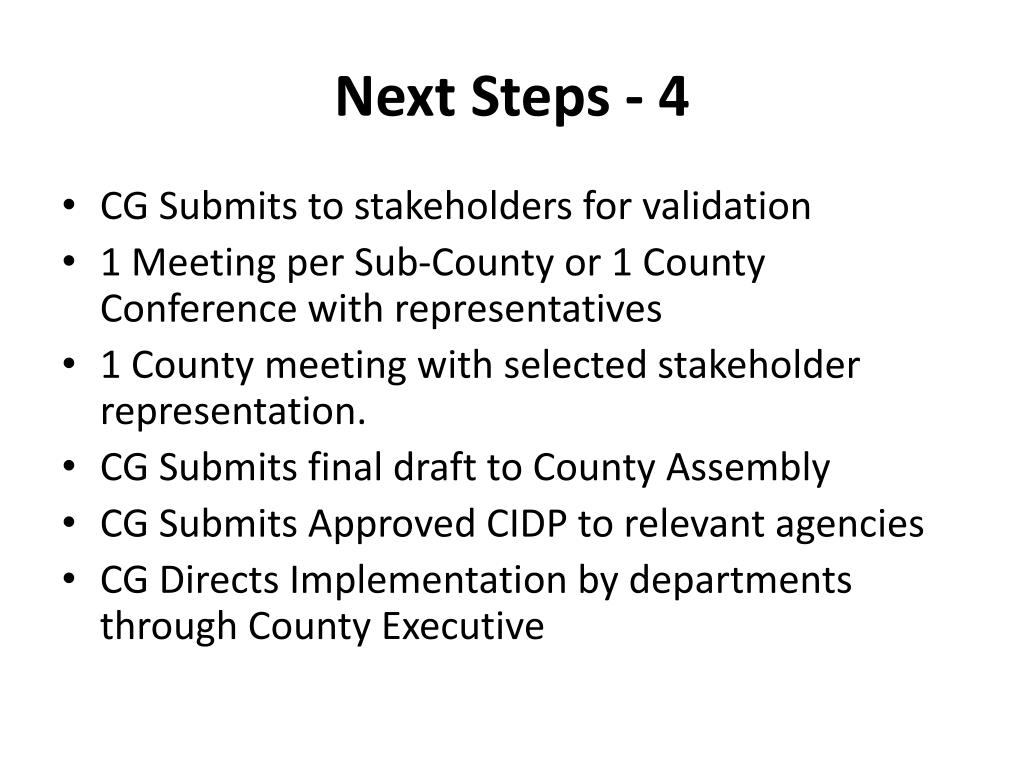 Next Steps - 4

• CG Submits to stakeholders for validation
• 1 Meeting per Sub-County or 1 County Conference with representatives
• 1 County meeting with selected stakeholder representation.
• CG Submits final draft to County Assembly
• CG Submits Approved CIDP to relevant agencies
• CG Directs Implementation by departments through County Executive